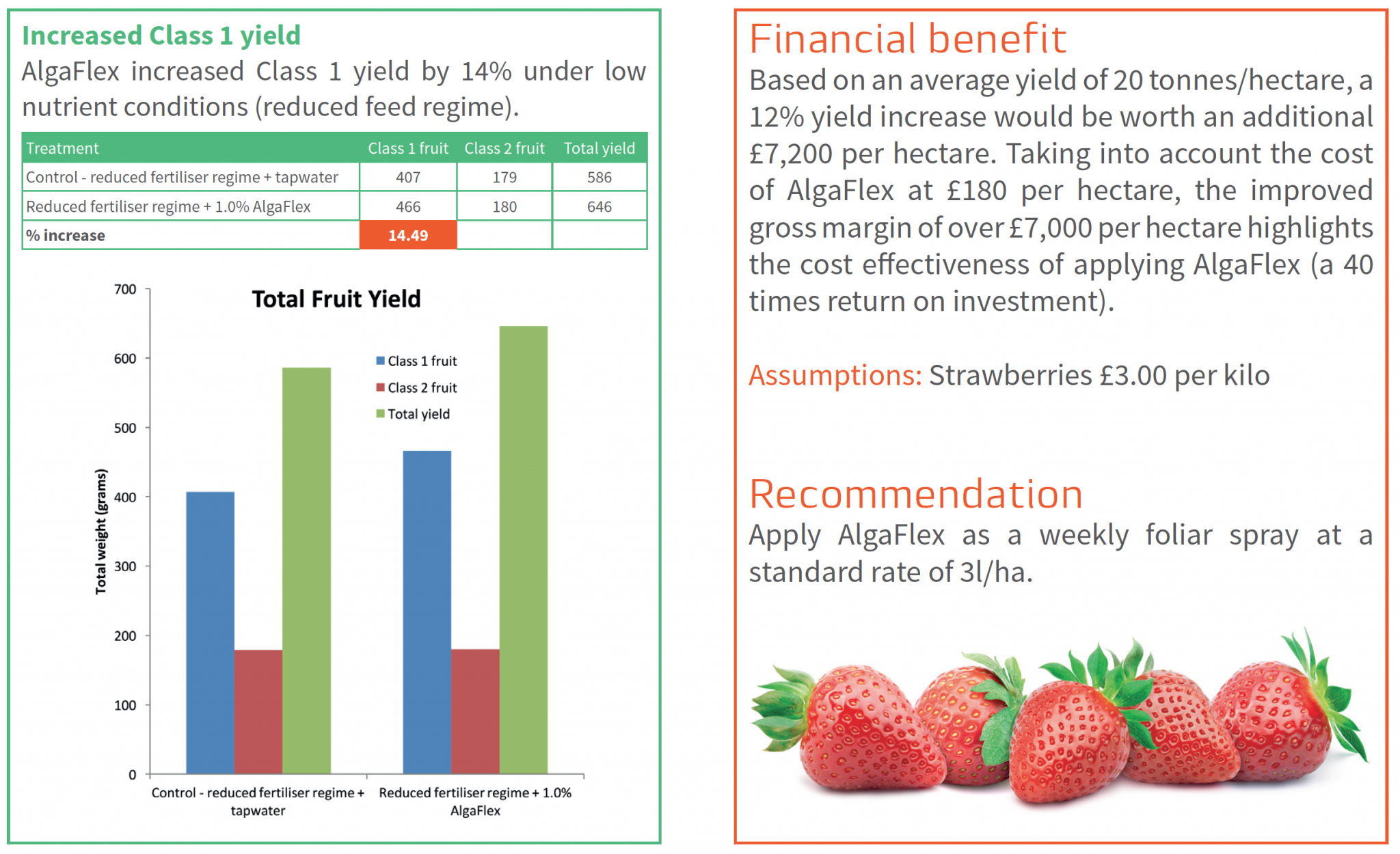 Increased Class 1 yield

AlgaFlex increased Class 1 yield by 14% under low nutrient conditions (reduced feed regime).

| Treatment | Class 1 fruit | Class 2 fruit | Total yield |
|---|---|---|---|
| Control - reduced fertiliser regime + tapwater | 407 | 179 | 586 |
| Reduced fertiliser regime + 1.0% AlgaFlex | 466 | 180 | 646 |
| % increase | 14.49 | | |

Total Fruit Yield

Class 1 fruit
Class 2 fruit
Total yield

Total weight (grams)

700
600
500
400
300
200
100
0

Control - reduced fertiliser regime + tapwater
Reduced fertiliser regime + 1.0% AlgaFlex

Financial benefit

Based on an average yield of 20 tonnes/hectare, a 12% yield increase would be worth an additional £7,200 per hectare. Taking into account the cost of AlgaFlex at £180 per hectare, the improved gross margin of over £7,000 per hectare highlights the cost effectiveness of applying AlgaFlex (a 40 times return on investment).

Assumptions: Strawberries £3.00 per kilo

Recommendation

Apply AlgaFlex as a weekly foliar spray at a standard rate of 3l/ha.